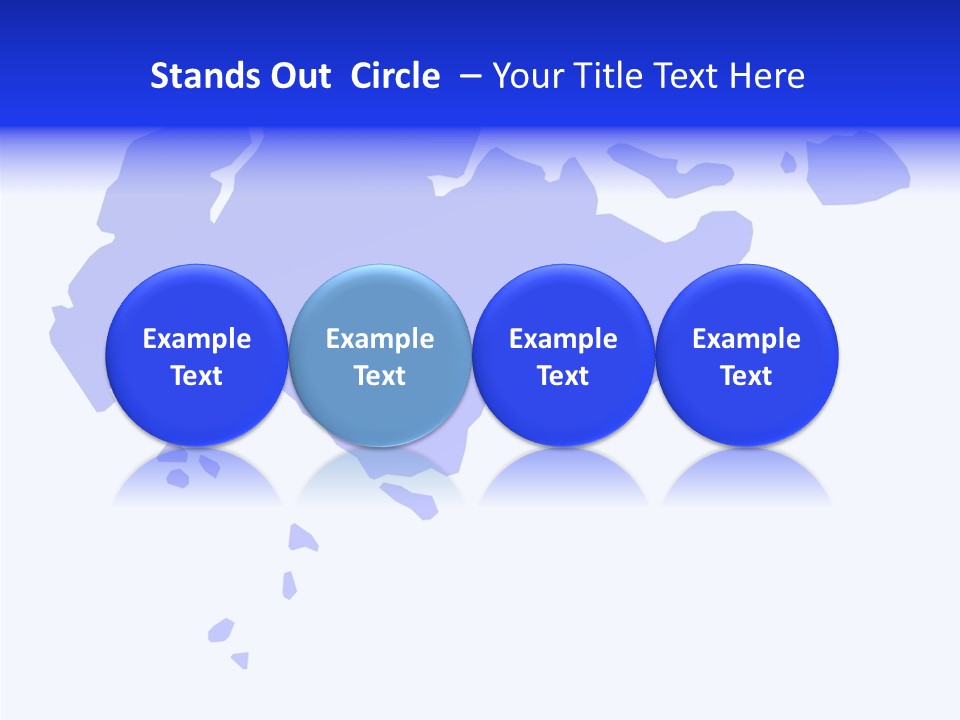 Stands Out Circle – Your Title Text Here

Example Text

Example Text

Example Text

Example Text